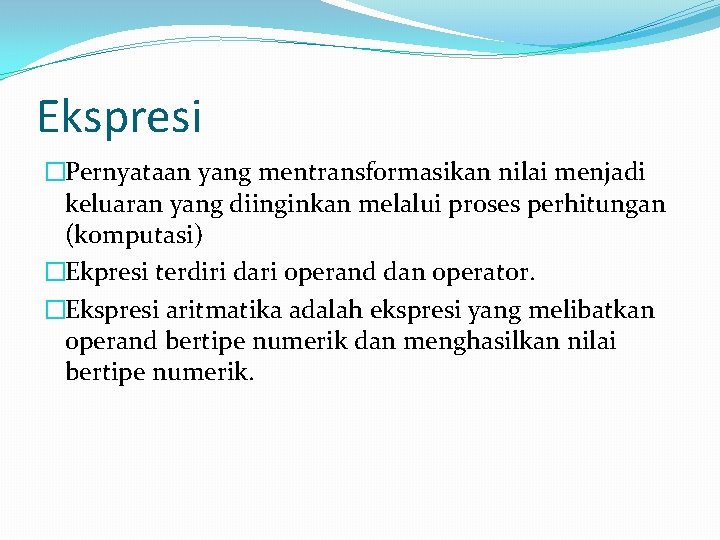 Ekspresi

Pernyataan yang mentransformasikan nilai menjadi keluaran yang diinginkan melalui proses perhitungan (komputasi)

Ekpresi terdiri dari operand dan operator.

Ekspresi aritmatika adalah ekspresi yang melibatkan operand bertipe numerik dan menghasilkan nilai bertipe numerik.